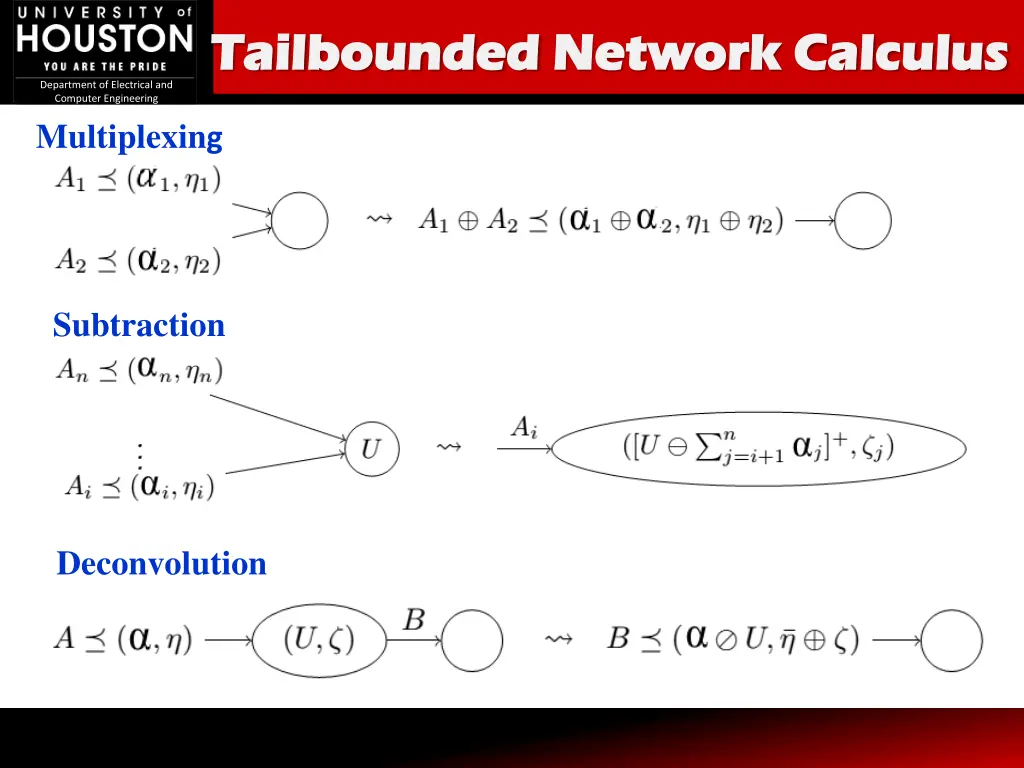 UNIVERSITY of HOUSTON
YOU ARE THE PRIDE
Department of Electrical and Computer Engineering

Tailbounded Network Calculus

Multiplexing

$A_1 \preceq (\alpha_1, \eta_1)$

$A_2 \preceq (\alpha_2, \eta_2)$

$\rightsquigarrow$ $A_1 \oplus A_2 \preceq (\alpha_1 \oplus \alpha_2, \eta_1 \oplus \eta_2)$

Subtraction

$A_n \preceq (\alpha_n, \eta_n)$

$\vdots$

$A_i \preceq (\alpha_i, \eta_i)$

$U$

$\rightsquigarrow$ $A_i$ $([U \ominus \sum_{j=i+1}^{n} \alpha_j]^+, \zeta_j)$

Deconvolution

$A \preceq (\alpha, \eta)$ $(U, \zeta)$ $B$ $\rightsquigarrow$ $B \preceq (\alpha \oslash U, \bar{\eta} \oplus \zeta)$